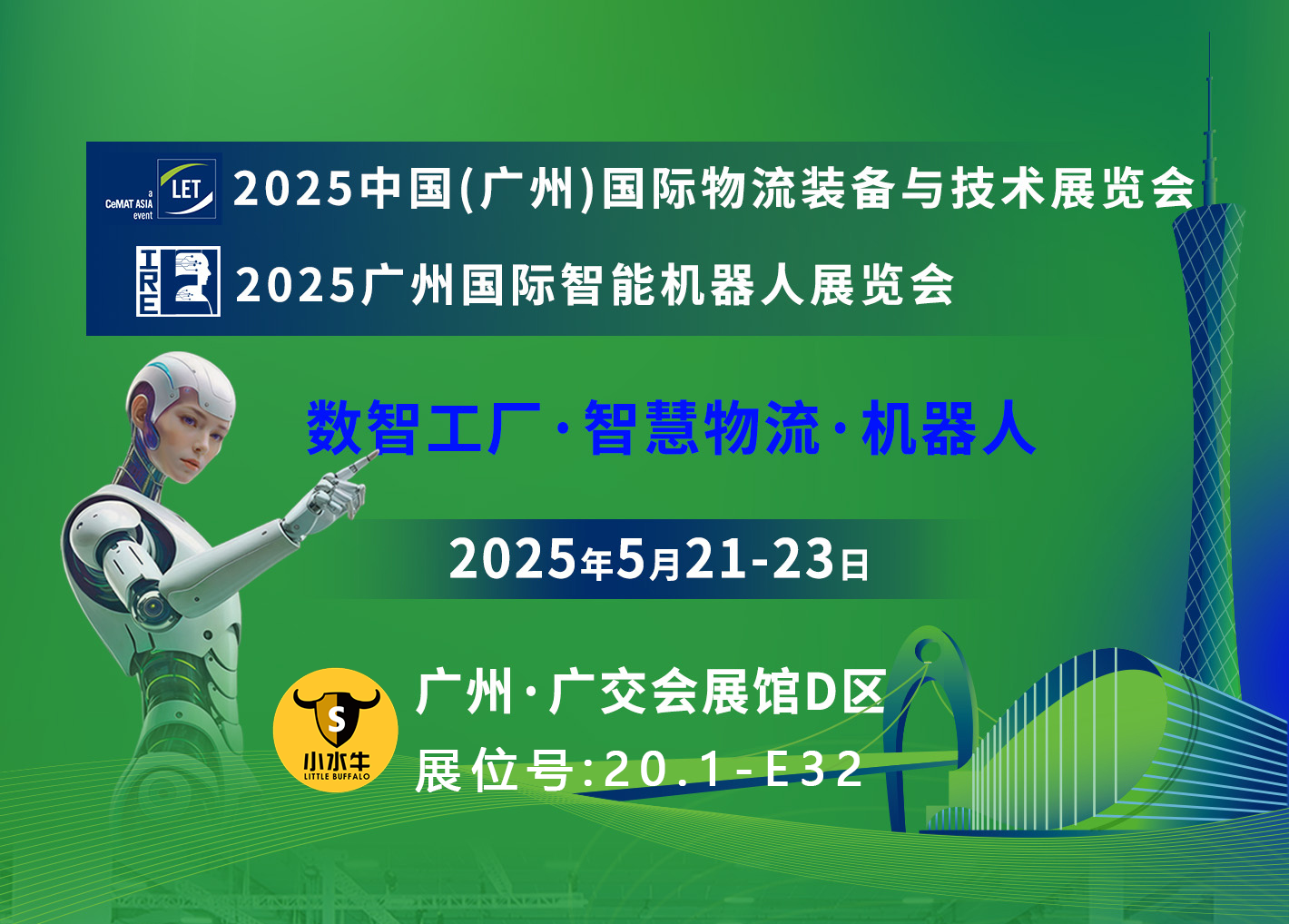 a CeMAT ASIA event

LET

2025中国(广州)国际物流装备与技术展览会

IRE

2025广州国际智能机器人展览会

数智工厂·智慧物流·机器人

2025年5月21-23日

S

小水牛

LITTLE BUFFALO

广州·广交会展馆D区

展位号:20.1-E32